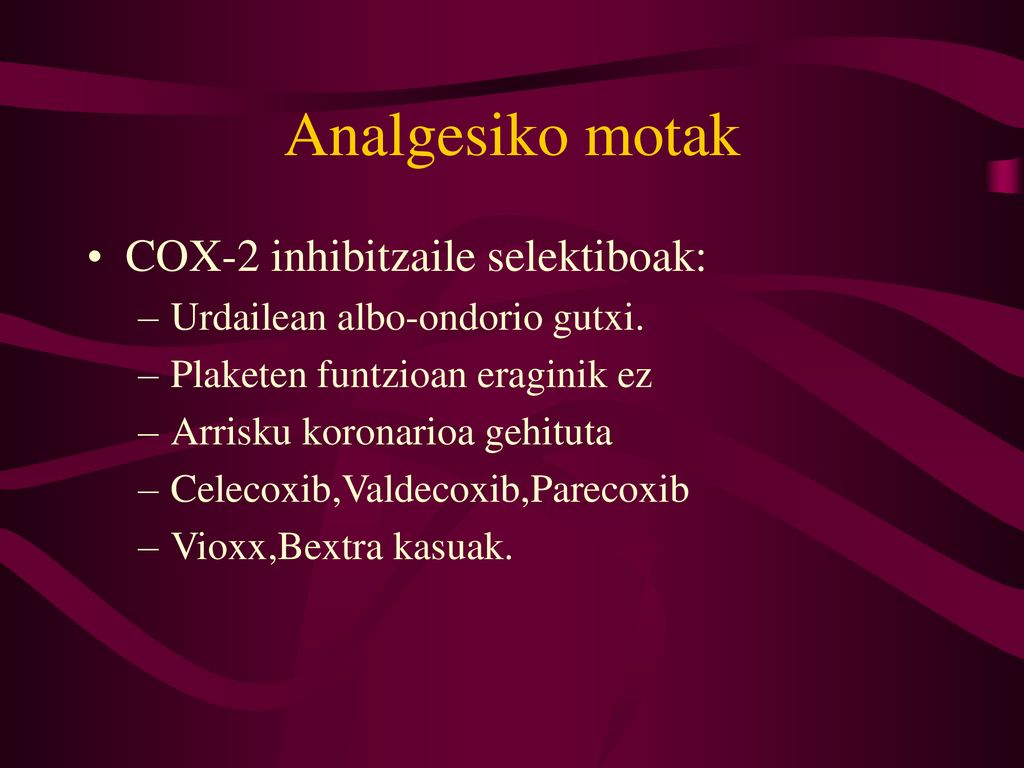 Analgesiko motak

• COX-2 inhibitzaile selektiboak:
– Urdailean albo-ondorio gutxi.
– Plaketen funtzioan eraginik ez
– Arrisku koronarioa gehituta
– Celecoxib,Valdecoxib,Parecoxib
– Vioxx,Bextra kasuak.